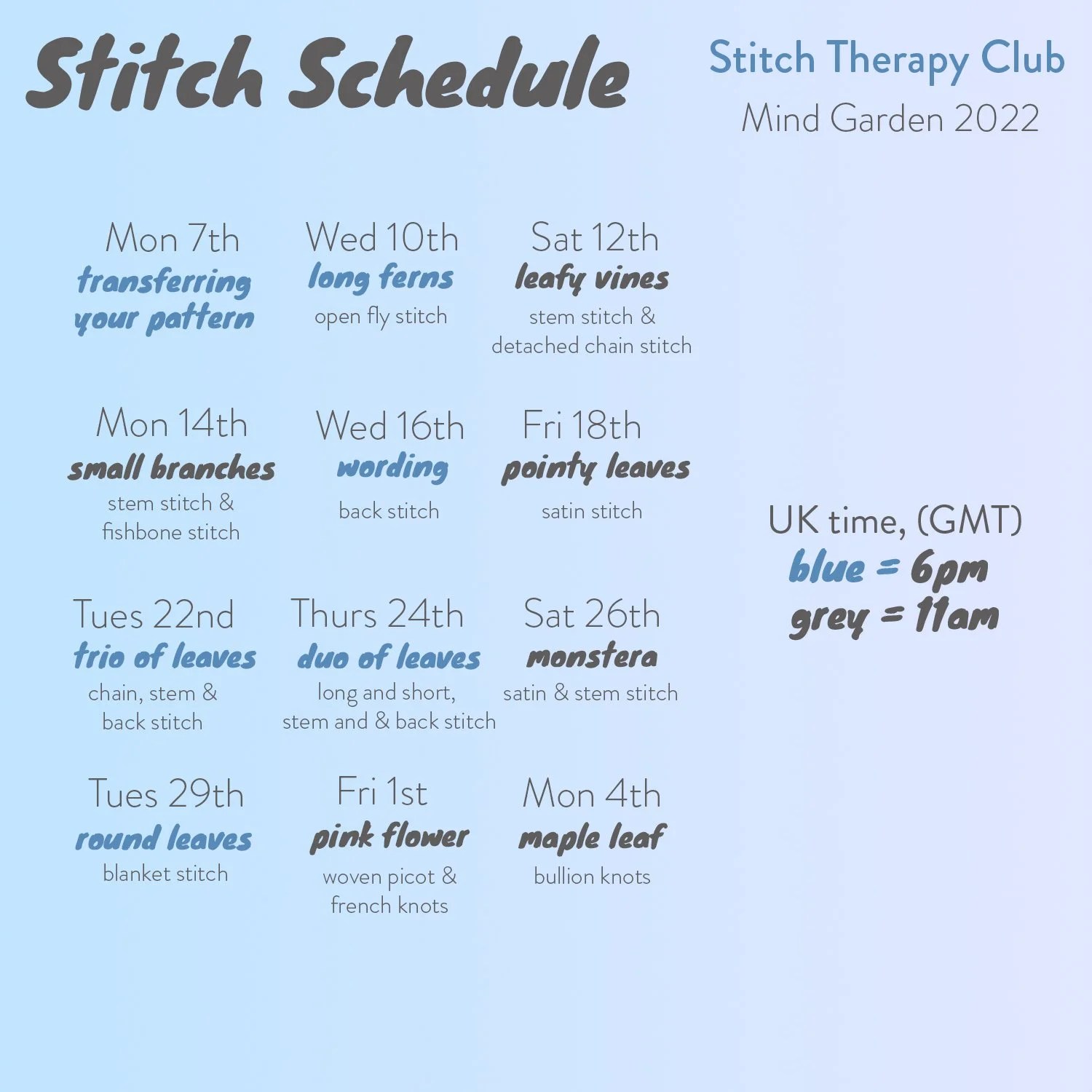 Stitch Schedule

Stitch Therapy Club
Mind Garden 2022

Mon 7th
transferring your pattern

Wed 10th
long ferns
open fly stitch

Sat 12th
leafy vines
stem stitch & detached chain stitch

Mon 14th
small branches
stem stitch & fishbone stitch

Wed 16th
wording
back stitch

Fri 18th
pointy leaves
satin stitch

Tues 22nd
trio of leaves
chain, stem & back stitch

Thurs 24th
duo of leaves
long and short, stem and & back stitch

Sat 26th
monstera
satin & stem stitch

Tues 29th
round leaves
blanket stitch

Fri 1st
pink flower
woven picot & french knots

Mon 4th
maple leaf
bullion knots

UK time, (GMT)
blue = 6pm
grey = 11am